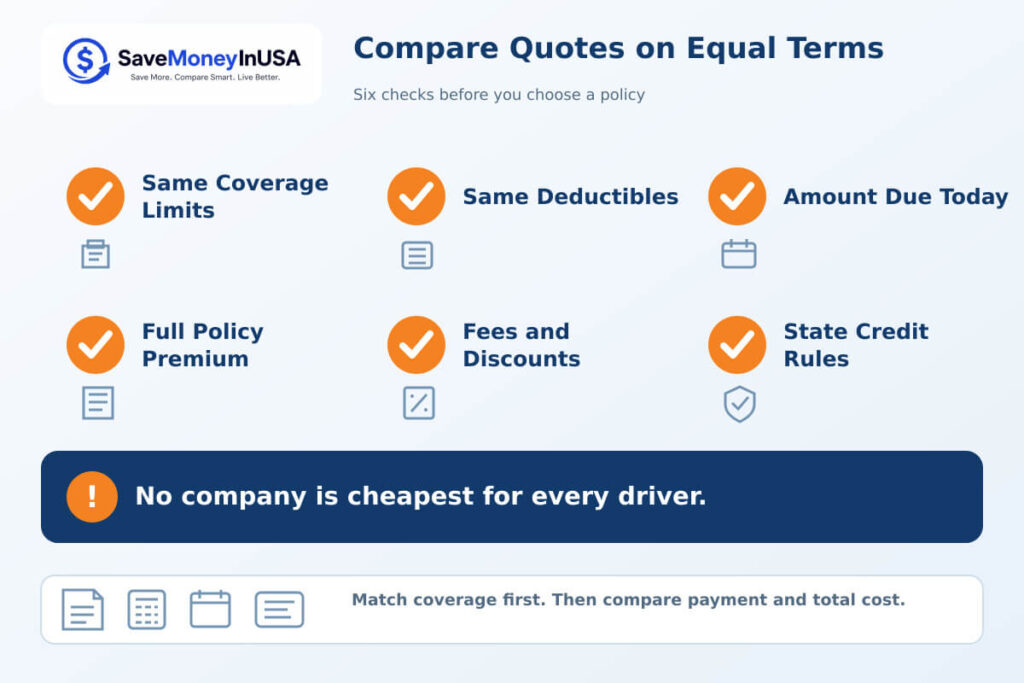 SaveMoneyInUSA
Save More. Compare Smart. Live Better.

Compare Quotes on Equal Terms

Six checks before you choose a policy

Same Coverage Limits

Same Deductibles

Amount Due Today

Full Policy Premium

Fees and Discounts

State Credit Rules

!

No company is cheapest for every driver.

Match coverage first. Then compare payment and total cost.